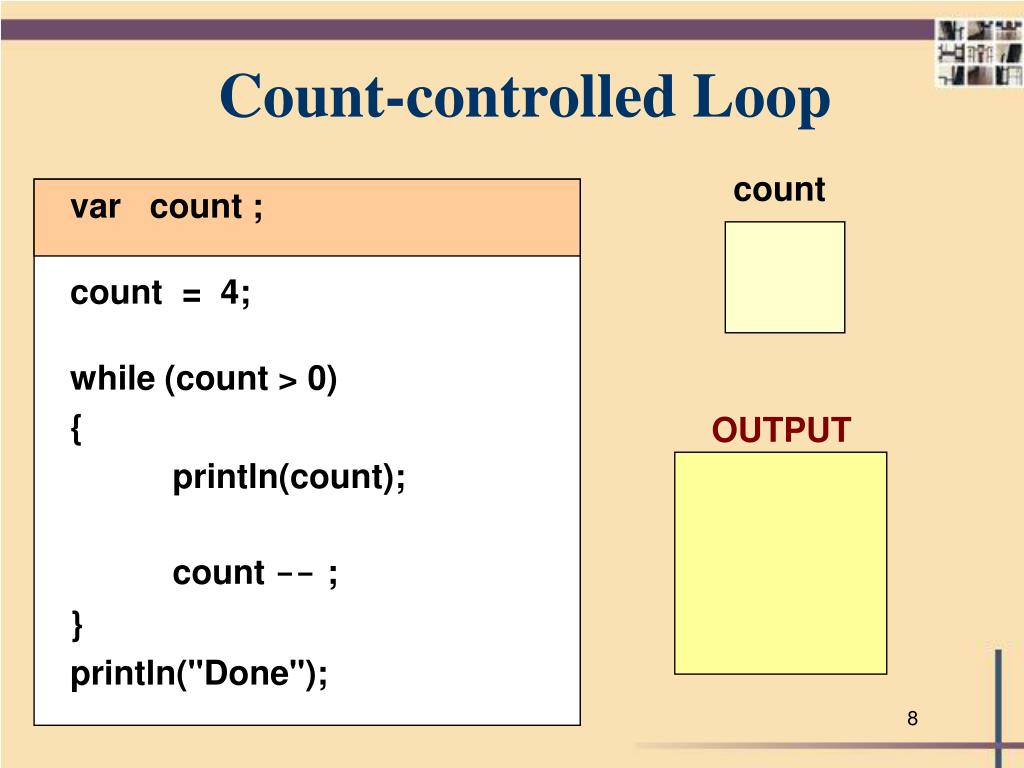 Count-controlled Loop

var count ;

count = 4;

while (count > 0)
{
println(count);

count -- ;
}
println("Done");

count

OUTPUT

8